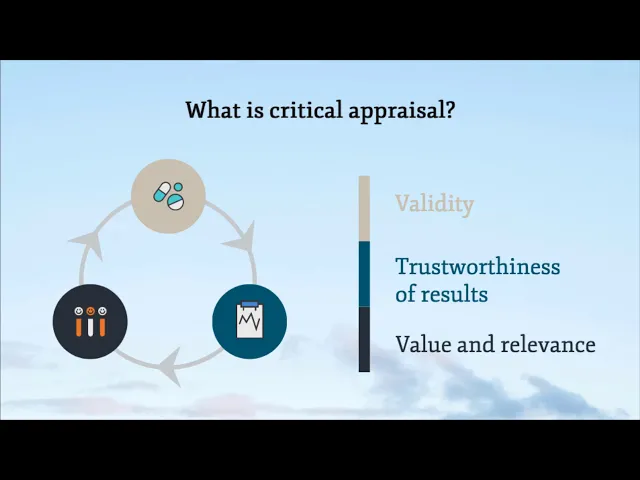 What is critical appraisal?

Validity

Trustworthiness of results

Value and relevance